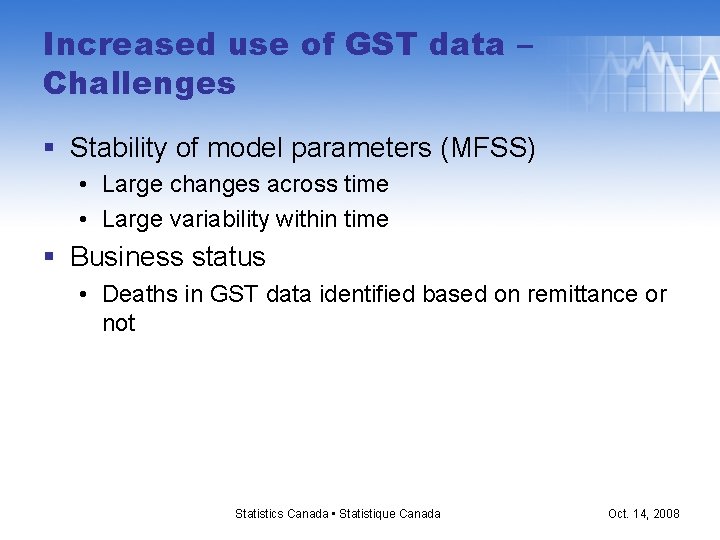 Increased use of GST data – Challenges

▪ Stability of model parameters (MFSS)
• Large changes across time
• Large variability within time

▪ Business status
• Deaths in GST data identified based on remittance or not

Statistics Canada • Statistique Canada

Oct. 14, 2008